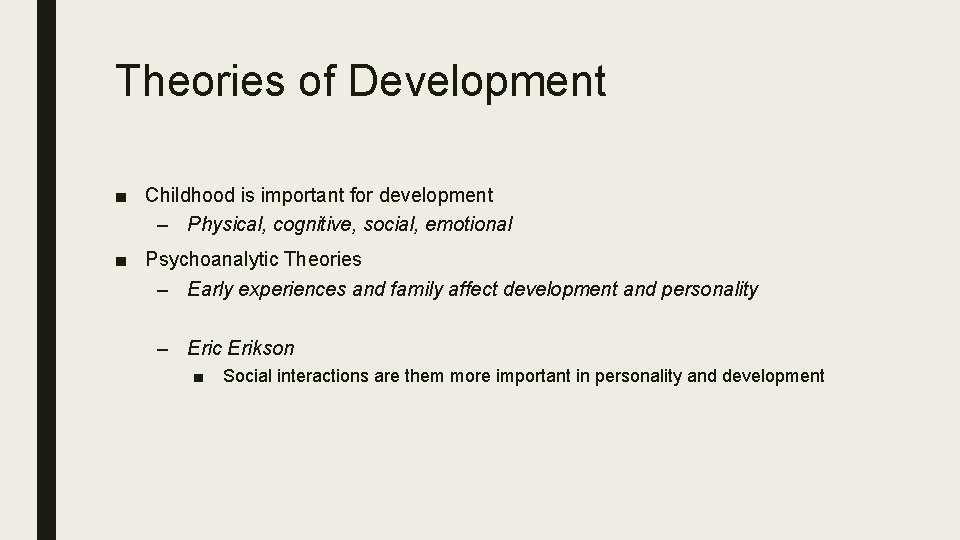 Theories of Development

■ Childhood is important for development

– Physical, cognitive, social, emotional

■ Psychoanalytic Theories

– Early experiences and family affect development and personality

– Eric Erikson

■ Social interactions are them more important in personality and development